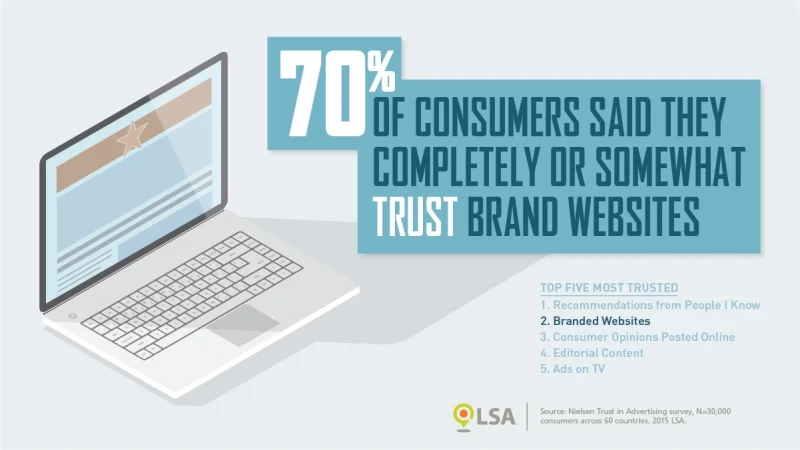 70%
OF CONSUMERS SAID THEY COMPLETELY OR SOMEWHAT TRUST BRAND WEBSITES

TOP FIVE MOST TRUSTED
1. Recommendations from People I Know
2. Branded Websites
3. Consumer Opinions Posted Online
4. Editorial Content
5. Ads on TV

LSA

Source: Nielsen Trust in Advertising survey, N=30,000 consumers across 60 countries. 2015 LSA.